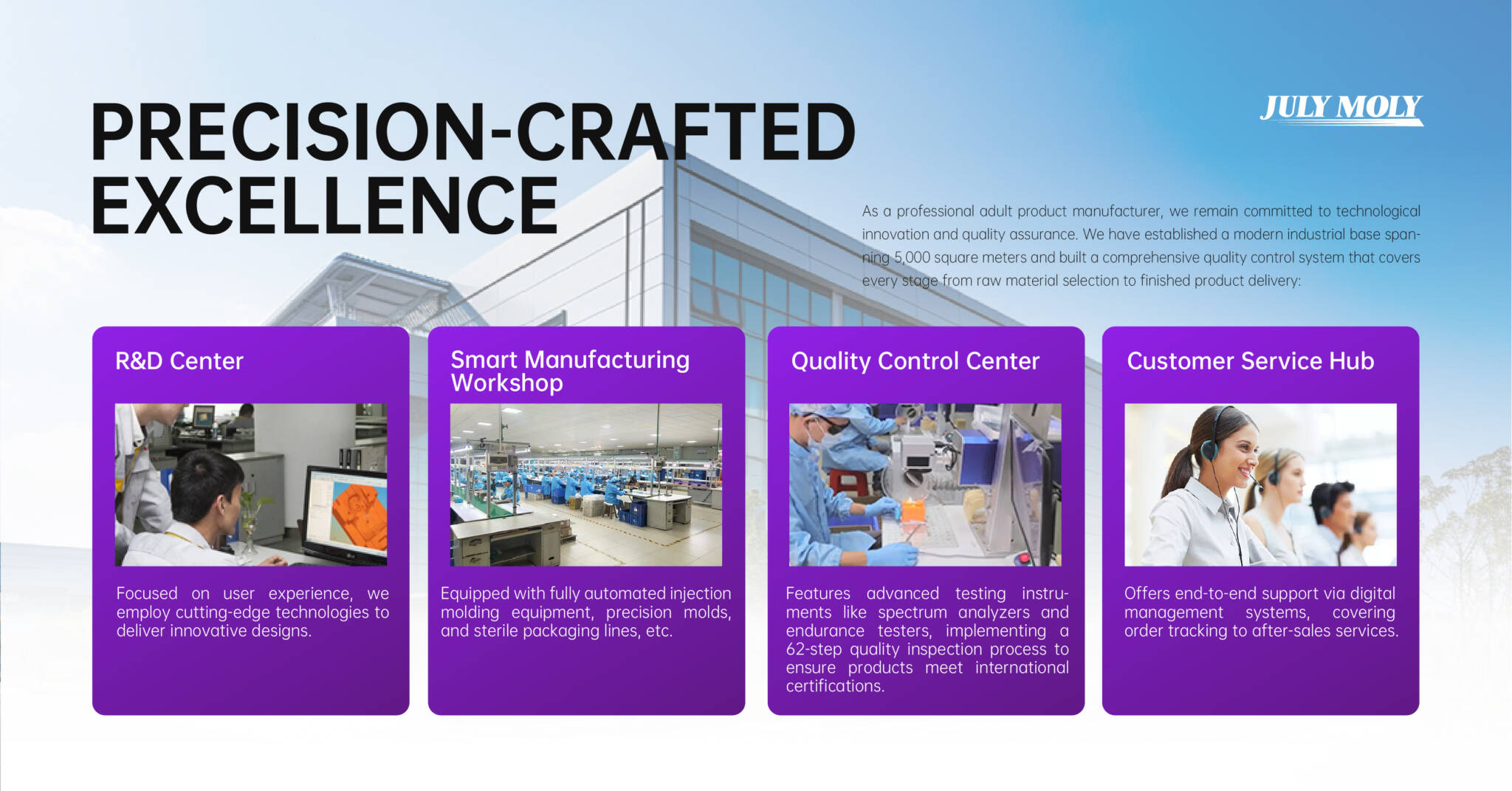 PRECISION-CRAFTED EXCELLENCE

JULY MOLY

As a professional adult product manufacturer, we remain committed to technological innovation and quality assurance. We have established a modern industrial base spanning 5,000 square meters and built a comprehensive quality control system that covers every stage from raw material selection to finished product delivery:

R&D Center

Focused on user experience, we employ cutting-edge technologies to deliver innovative designs.

Smart Manufacturing Workshop

Equipped with fully automated injection molding equipment, precision molds, and sterile packaging lines, etc.

Quality Control Center

Features advanced testing instruments like spectrum analyzers and endurance testers, implementing a 62-step quality inspection process to ensure products meet international certifications.

Customer Service Hub

Offers end-to-end support via digital management systems, covering order tracking to after-sales services.